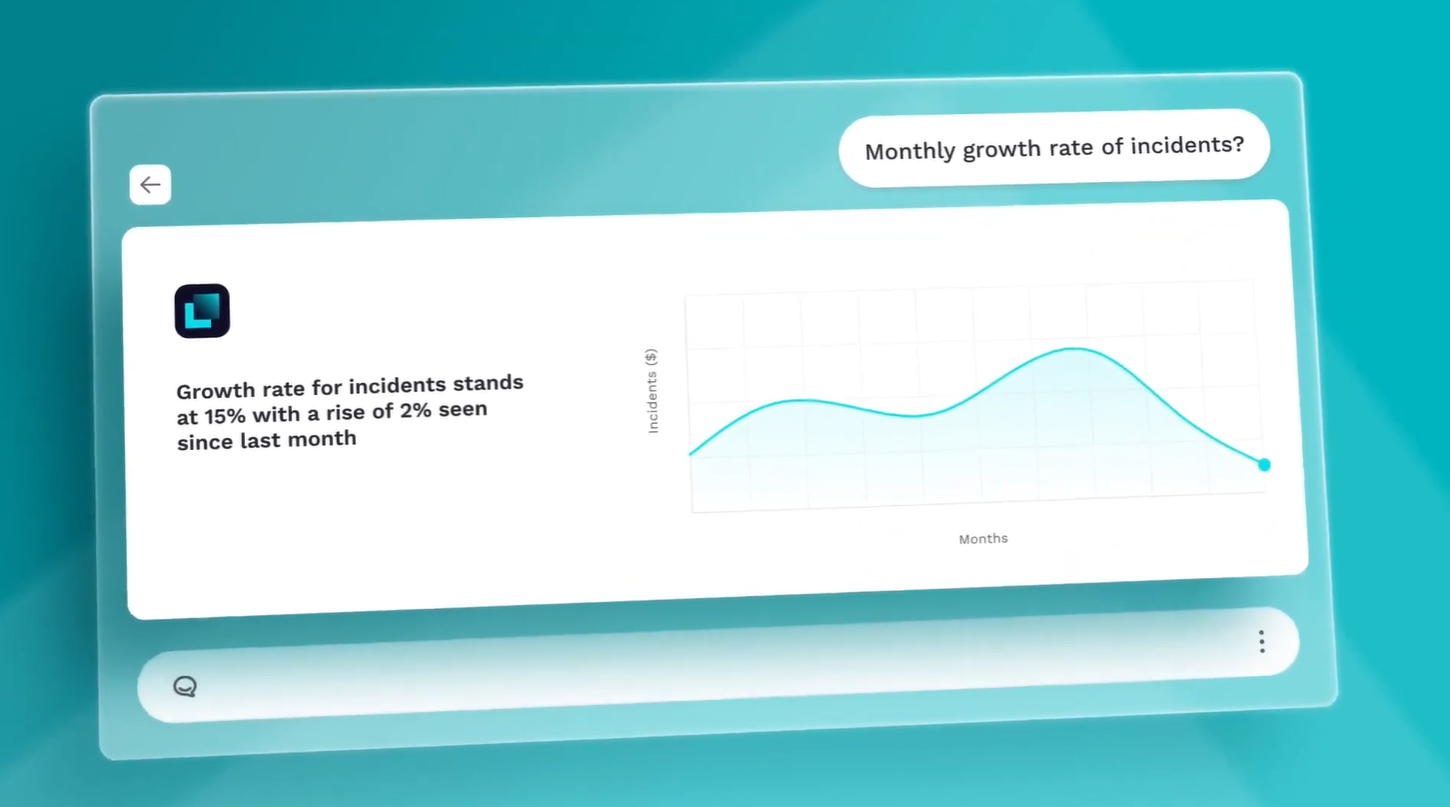 Monthly growth rate of incidents?

Growth rate for incidents stands at 15% with a rise of 2% seen since last month

Incidents ($)

Months